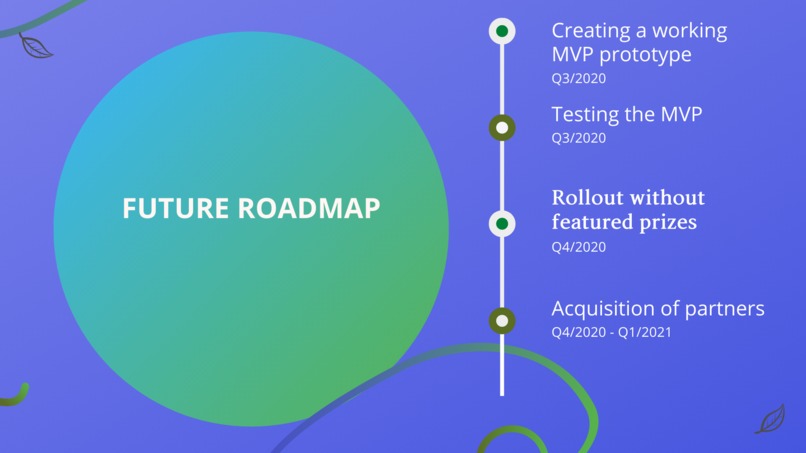 FUTURE ROADMAP

Creating a working MVP prototype
Q3/2020

Testing the MVP
Q3/2020

Rollout without featured prizes
Q4/2020

Acquisition of partners
Q4/2020 - Q1/2021